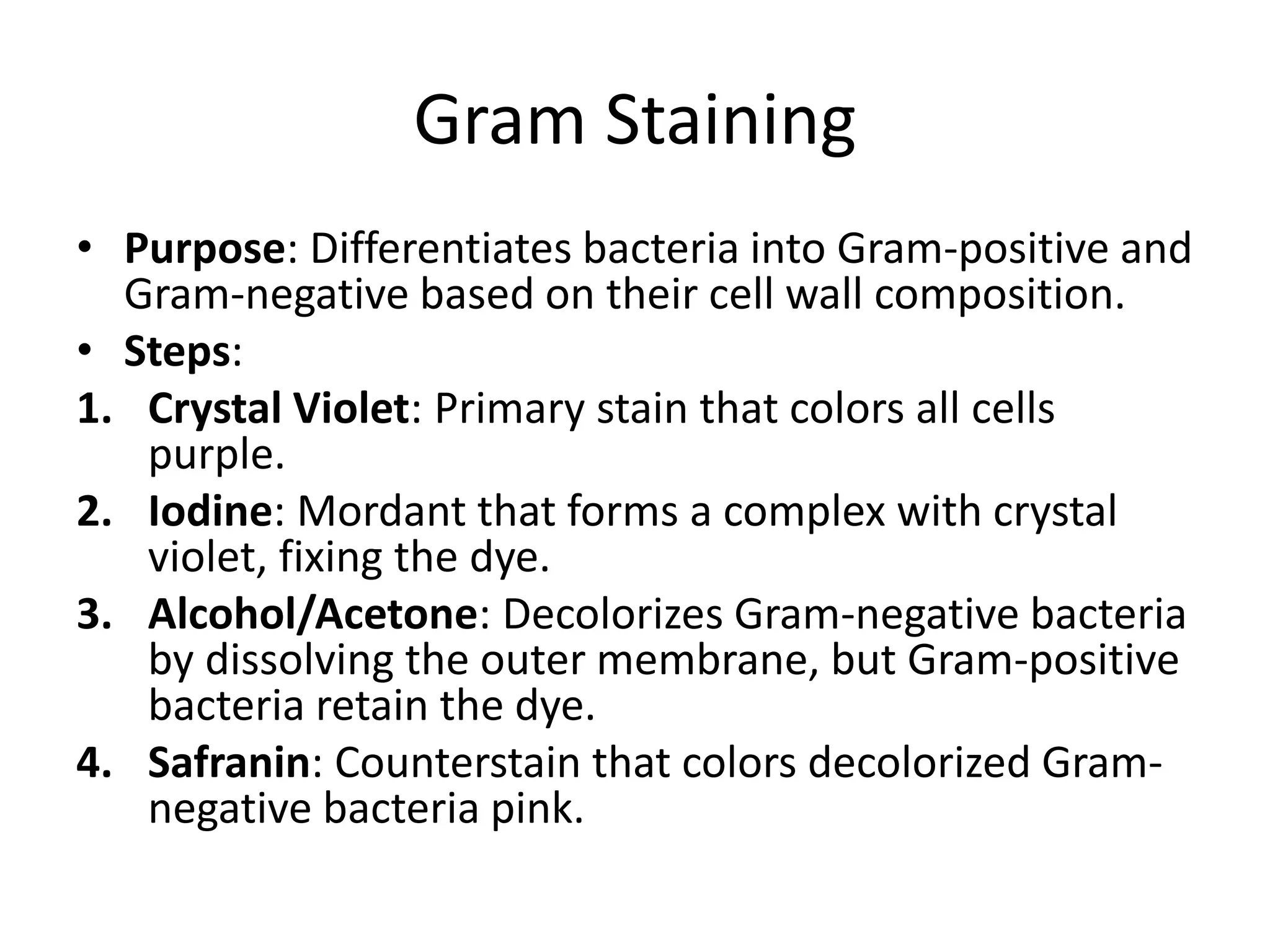 Gram Staining

• Purpose: Differentiates bacteria into Gram-positive and Gram-negative based on their cell wall composition.
• Steps:
1. Crystal Violet: Primary stain that colors all cells purple.
2. Iodine: Mordant that forms a complex with crystal violet, fixing the dye.
3. Alcohol/Acetone: Decolorizes Gram-negative bacteria by dissolving the outer membrane, but Gram-positive bacteria retain the dye.
4. Safranin: Counterstain that colors decolorized Gram-negative bacteria pink.